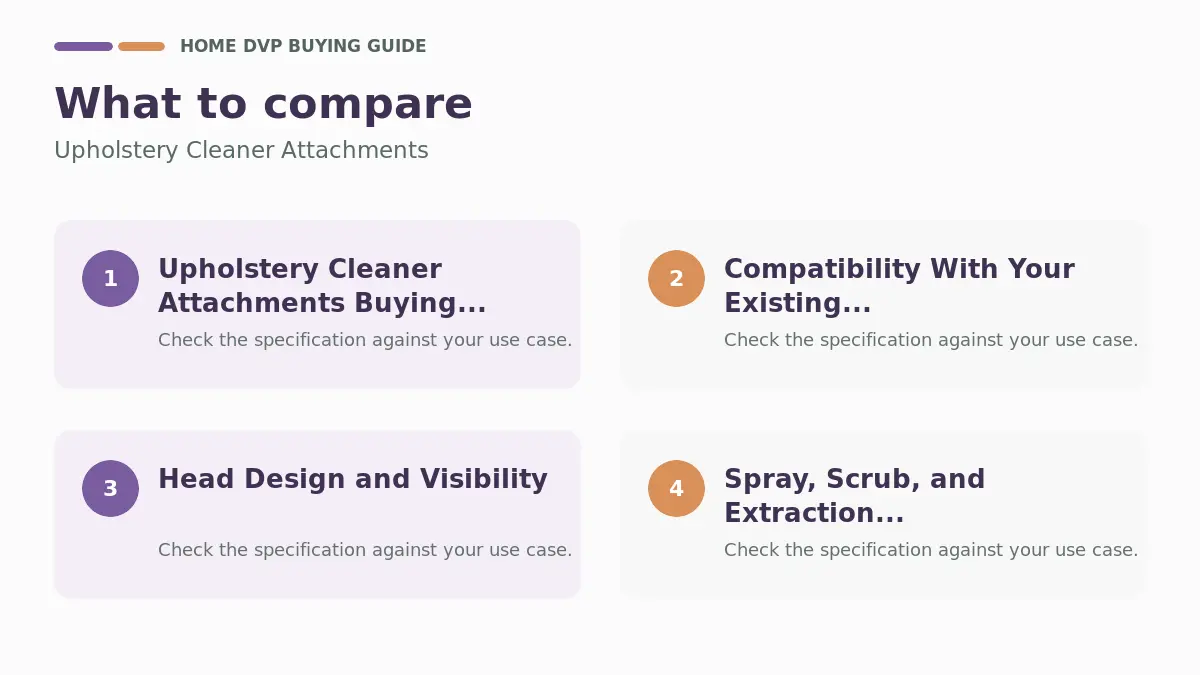 HOME DVP BUYING GUIDE

What to compare

Upholstery Cleaner Attachments

1

Upholstery Cleaner Attachments Buying...

Check the specification against your use case.

2

Compatibility With Your Existing...

Check the specification against your use case.

3

Head Design and Visibility

Check the specification against your use case.

4

Spray, Scrub, and Extraction...

Check the specification against your use case.